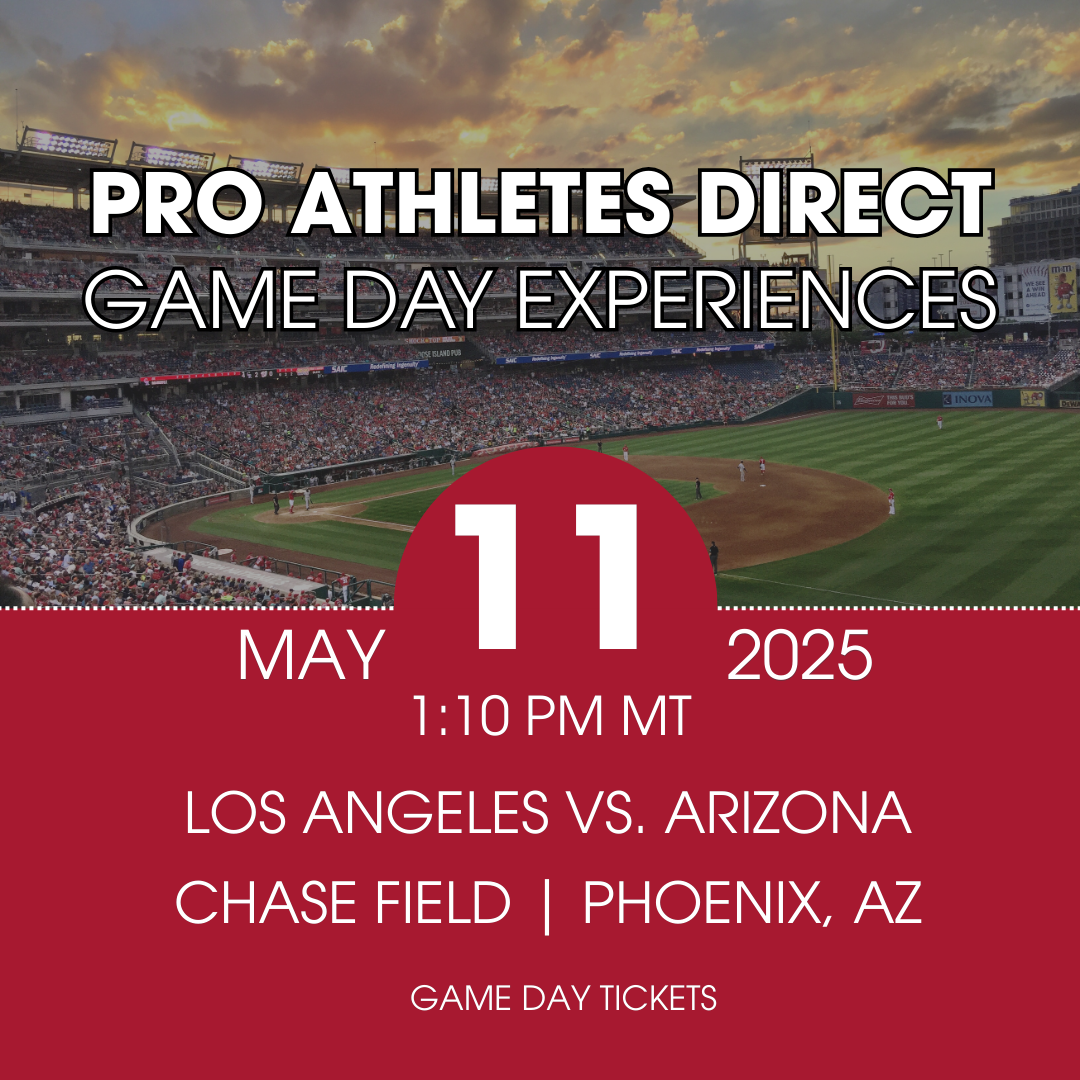 PRO ATHLETES DIRECT
GAME DAY EXPERIENCES

MAY 11 2025
1:10 PM MT

LOS ANGELES VS. ARIZONA
CHASE FIELD | PHOENIX, AZ

GAME DAY TICKETS